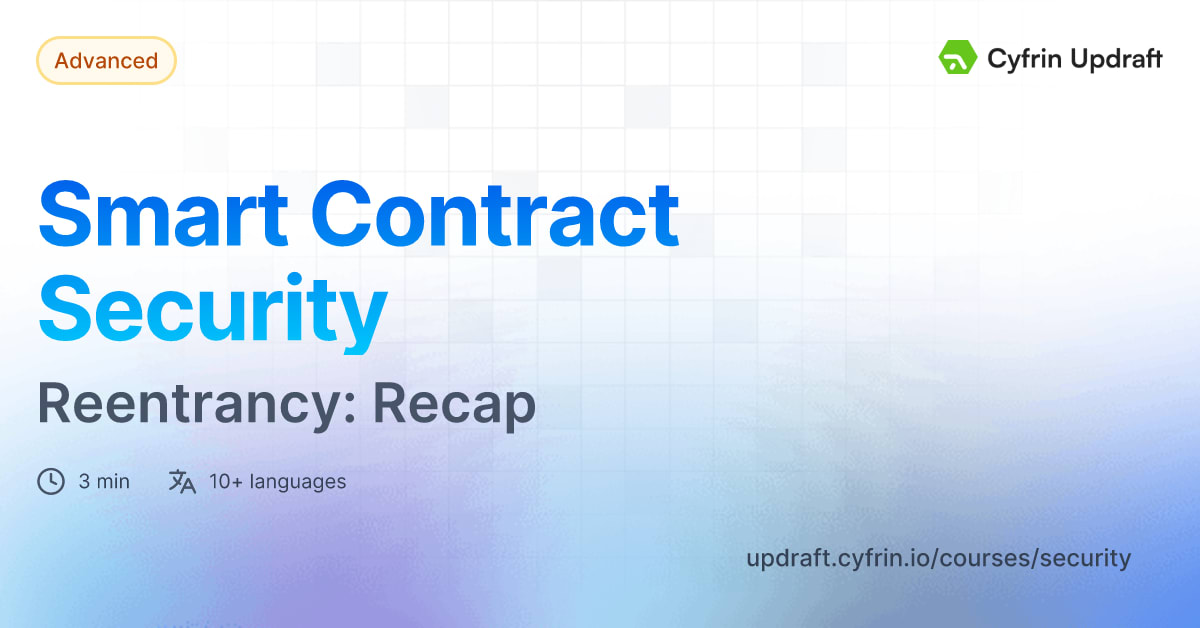 Advanced

Cyfrin Updraft

Smart Contract Security

Reentrancy: Recap

3 min 10+ languages

updraft.cyfrin.io/courses/security